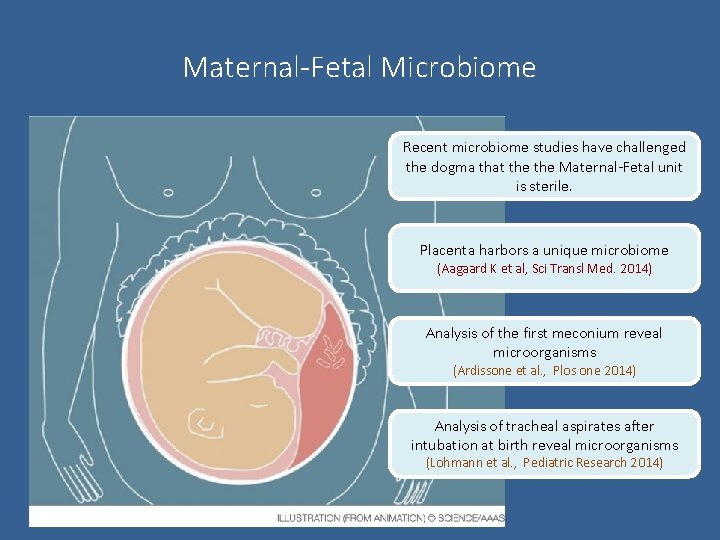 Maternal-Fetal Microbiome

Recent microbiome studies have challenged the dogma that the the Maternal-Fetal unit is sterile.

Placenta harbors a unique microbiome
(Aagaard K et al, Sci Transl Med. 2014)

Analysis of the first meconium reveal microorganisms
(Ardissone et al., Plos one 2014)

Analysis of tracheal aspirates after intubation at birth reveal microorganisms
(Lohmann et al., Pediatric Research 2014)

ILLUSTRATION (FROM ANIMATION) © SCIENCE/AAAS